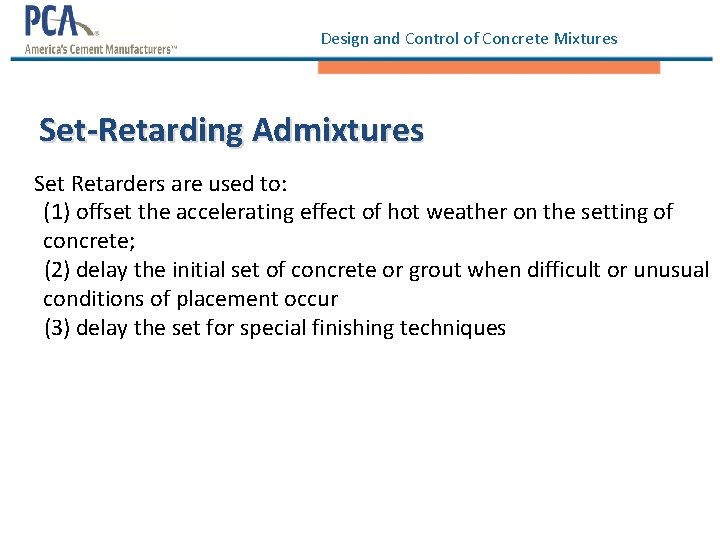 PCA®
America's Cement Manufacturers™

Design and Control of Concrete Mixtures

Set-Retarding Admixtures

Set Retarders are used to:
(1) offset the accelerating effect of hot weather on the setting of concrete;
(2) delay the initial set of concrete or grout when difficult or unusual conditions of placement occur
(3) delay the set for special finishing techniques